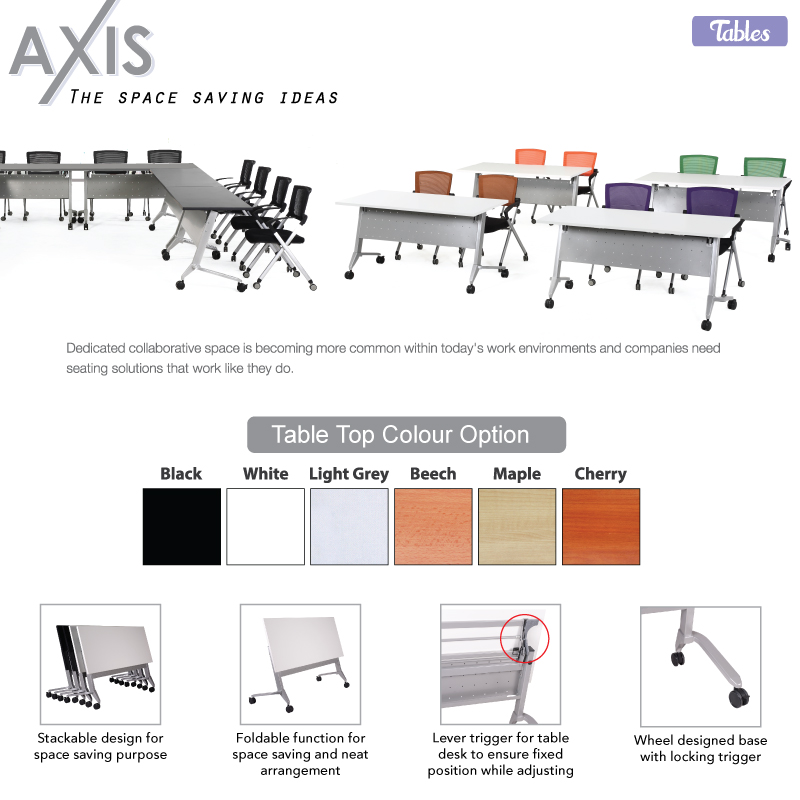 AXIS
THE SPACE SAVING IDEAS

Tables

Dedicated collaborative space is becoming more common within today's work environments and companies need seating solutions that work like they do.

Table Top Colour Option

Black White Light Grey Beech Maple Cherry

Stackable design for space saving purpose

Foldable function for space saving and neat arrangement

Lever trigger for table desk to ensure fixed position while adjusting

Wheel designed base with locking trigger